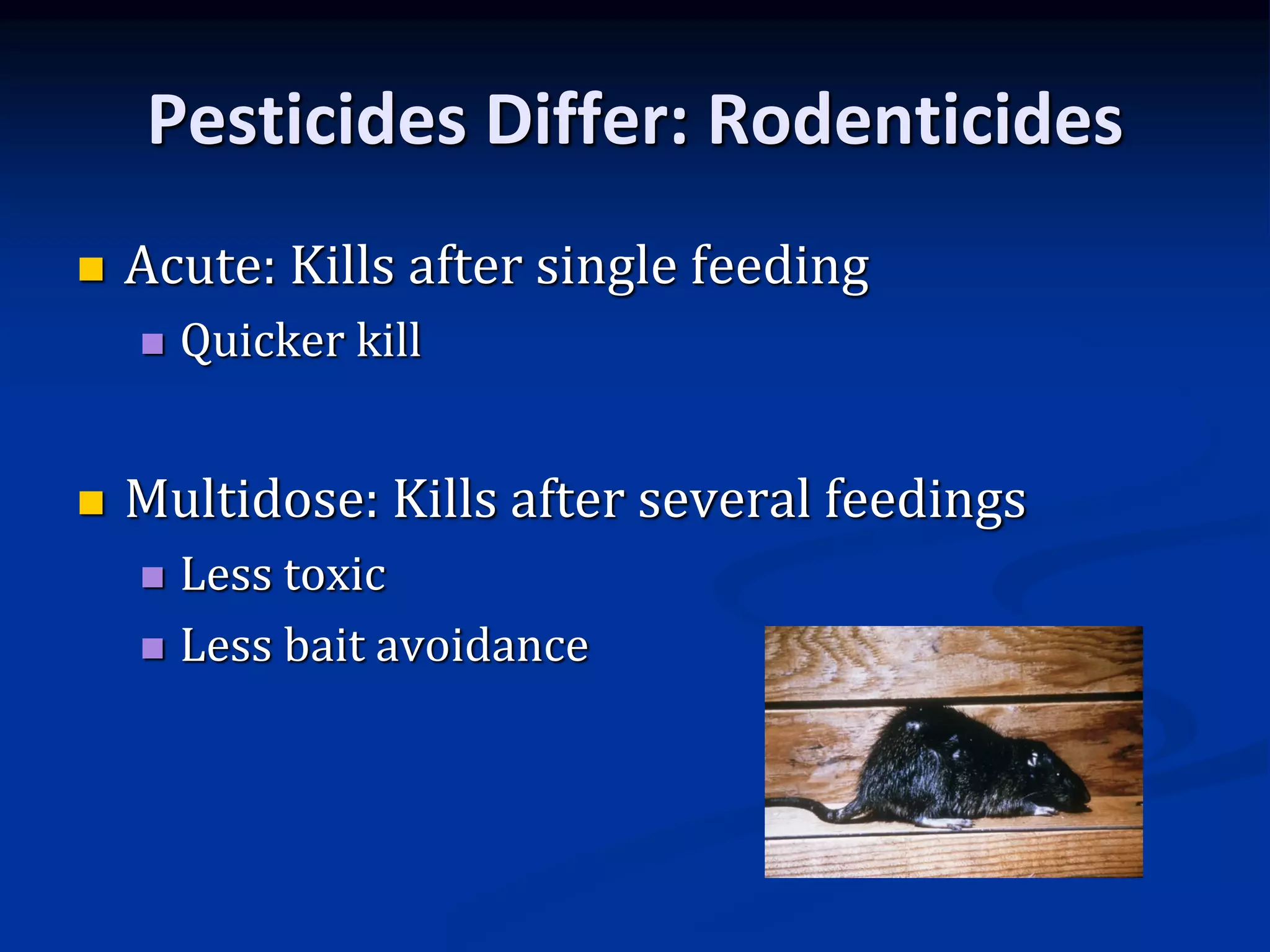 Pesticides Differ: Rodenticides

Acute: Kills after single feeding
Quicker kill

Multidose: Kills after several feedings
Less toxic
Less bait avoidance